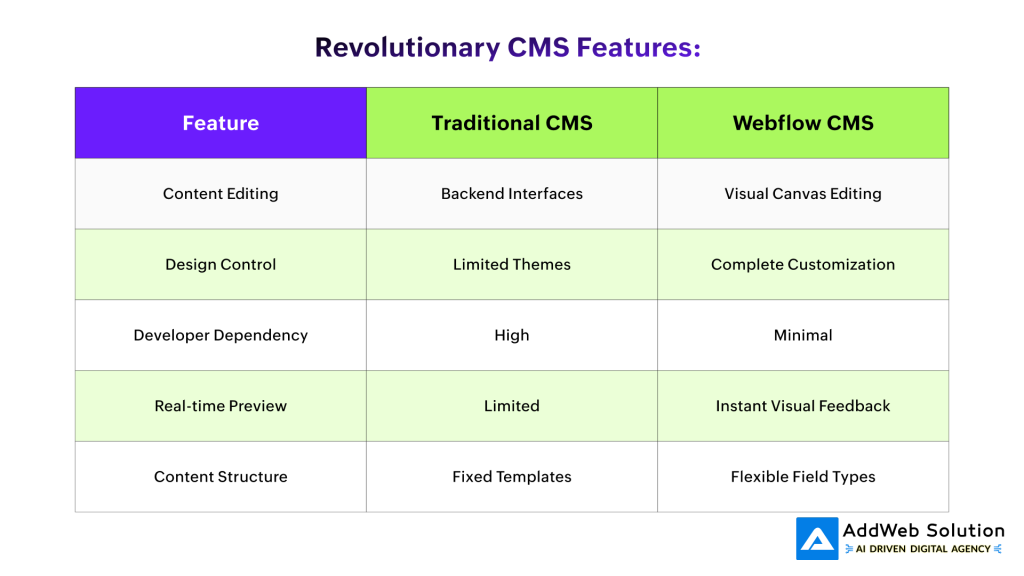 Revolutionary CMS Features:

| Feature | Traditional CMS | Webflow CMS |
|---|---|---|
| Content Editing | Backend Interfaces | Visual Canvas Editing |
| Design Control | Limited Themes | Complete Customization |
| Developer Dependency | High | Minimal |
| Real-time Preview | Limited | Instant Visual Feedback |
| Content Structure | Fixed Templates | Flexible Field Types |

AddWeb Solution
AI DRIVEN DIGITAL AGENCY